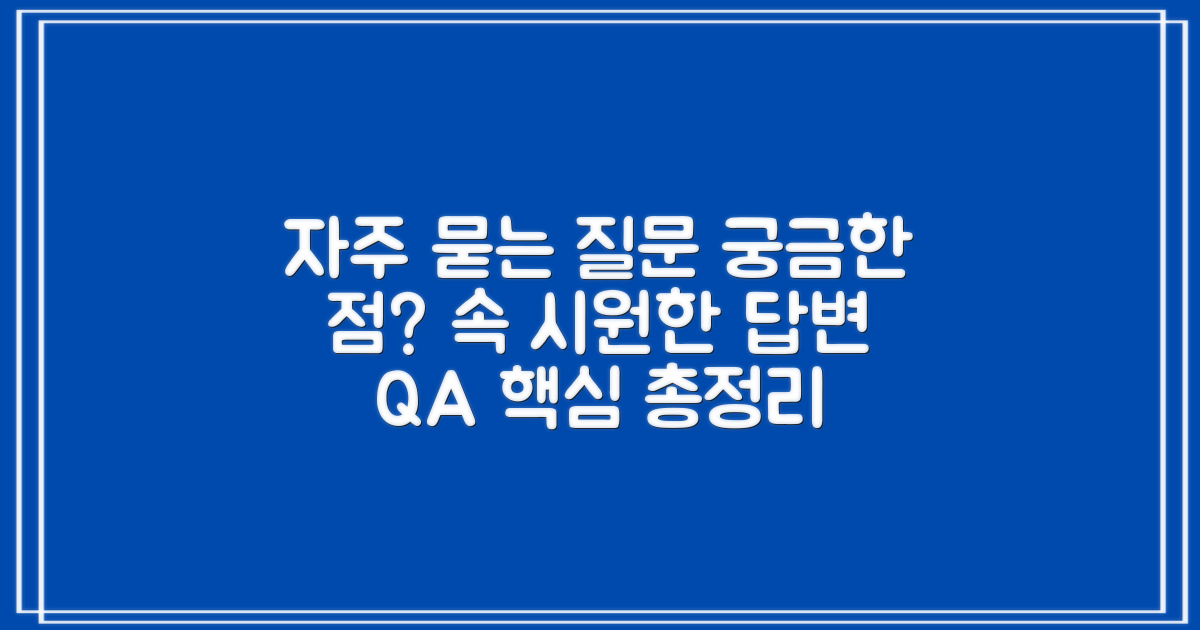 자주 묻는 질문 궁금한 점? 속 시원한 답변 QA 핵심 총정리